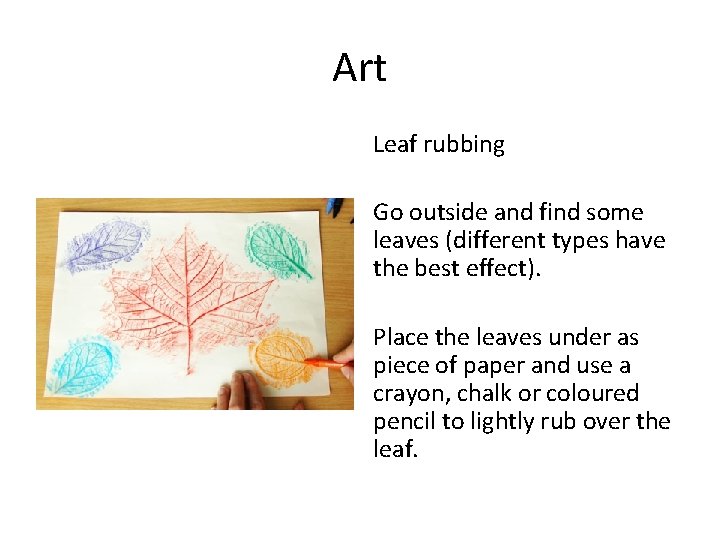 Art

Leaf rubbing

Go outside and find some leaves (different types have the best effect).

Place the leaves under as piece of paper and use a crayon, chalk or coloured pencil to lightly rub over the leaf.